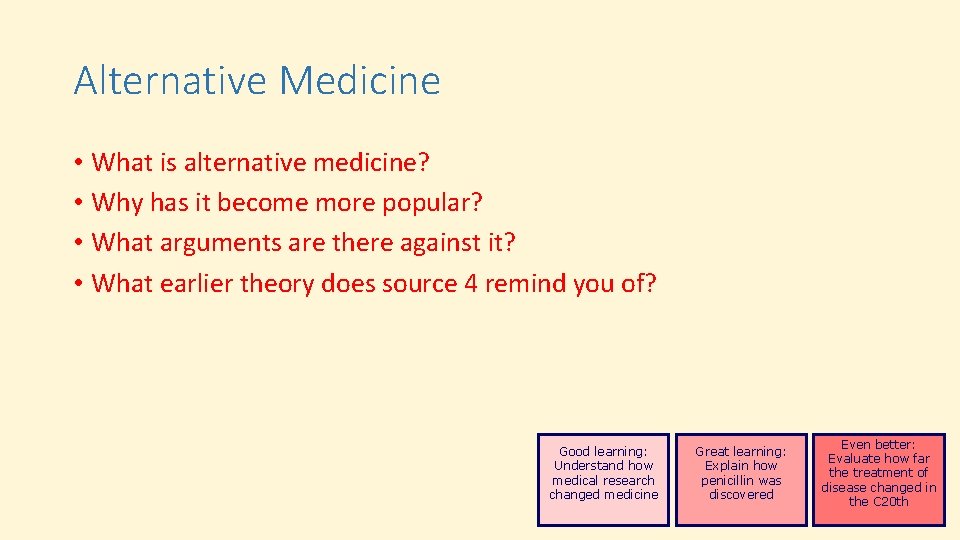 Alternative Medicine

• What is alternative medicine?
• Why has it become more popular?
• What arguments are there against it?
• What earlier theory does source 4 remind you of?

Good learning: Understand how medical research changed medicine

Great learning: Explain how penicillin was discovered

Even better: Evaluate how far the treatment of disease changed in the C20th